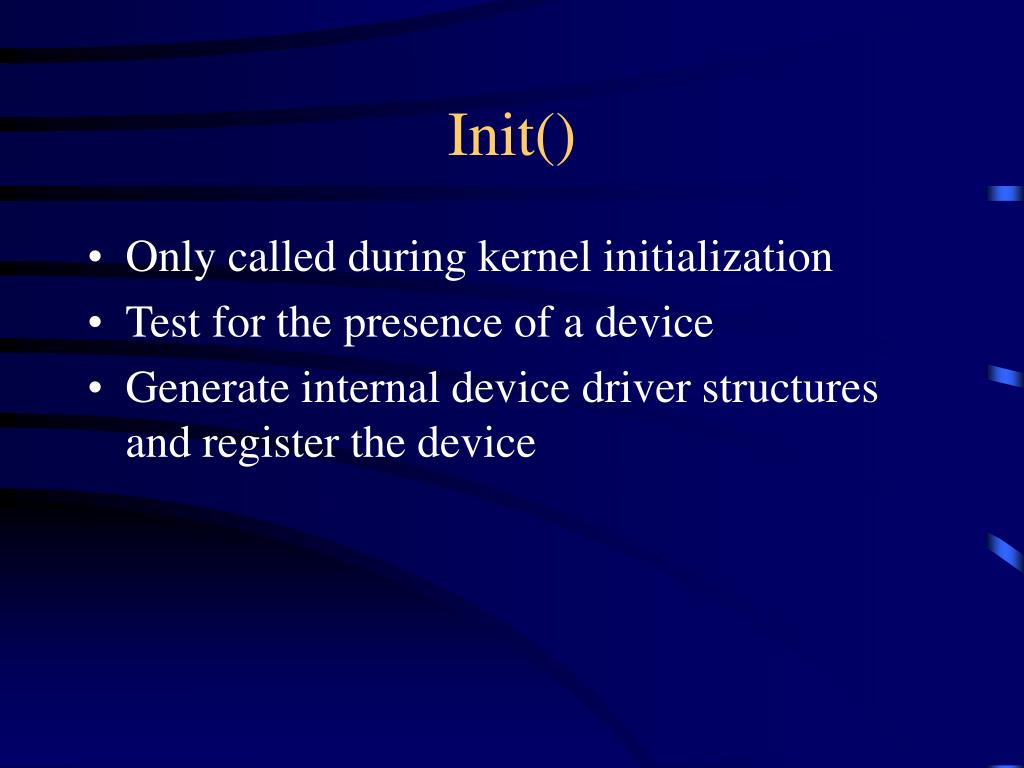 Init()

• Only called during kernel initialization
• Test for the presence of a device
• Generate internal device driver structures and register the device